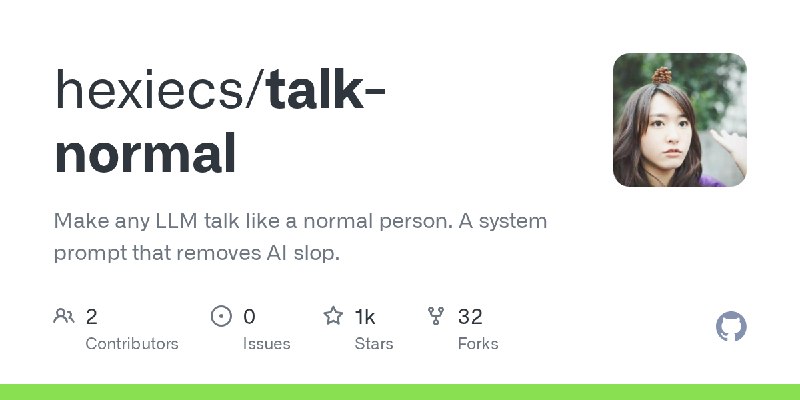 hexiecs/talk-normal

Make any LLM talk like a normal person. A system prompt that removes AI slop.

2 Contributors

0 Issues

1k Stars

32 Forks